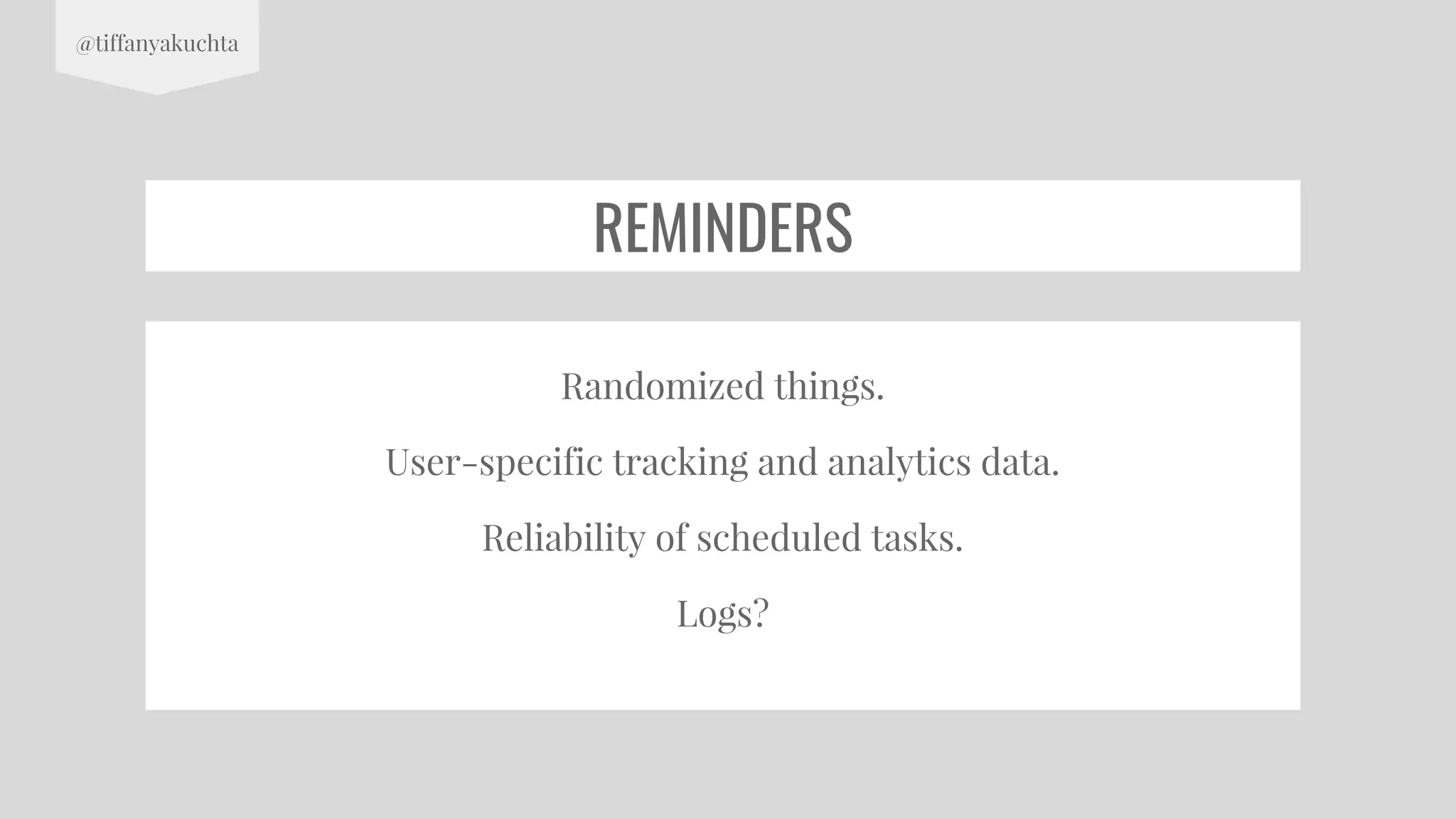 @tiffanyakuchta

REMINDERS

Randomized things.

User-specific tracking and analytics data.

Reliability of scheduled tasks.

Logs?